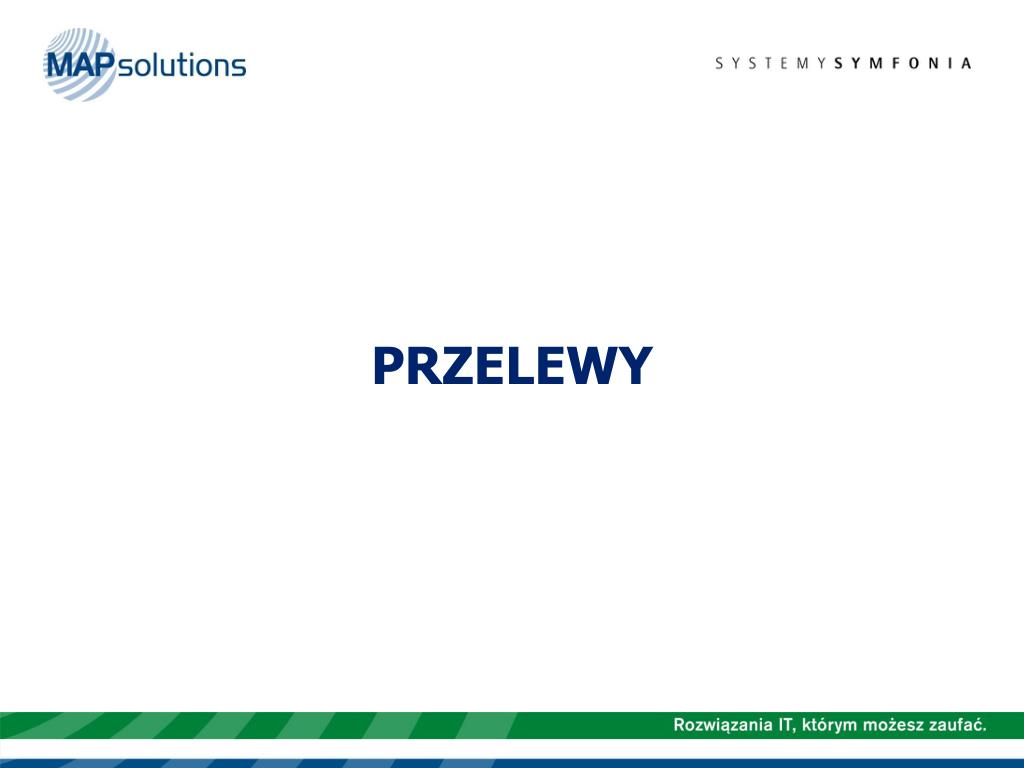 MAPsolutions

SYSTEMYSYMFONIA

PRZELEWY

Rozwiązania IT, którym możesz zaufać.